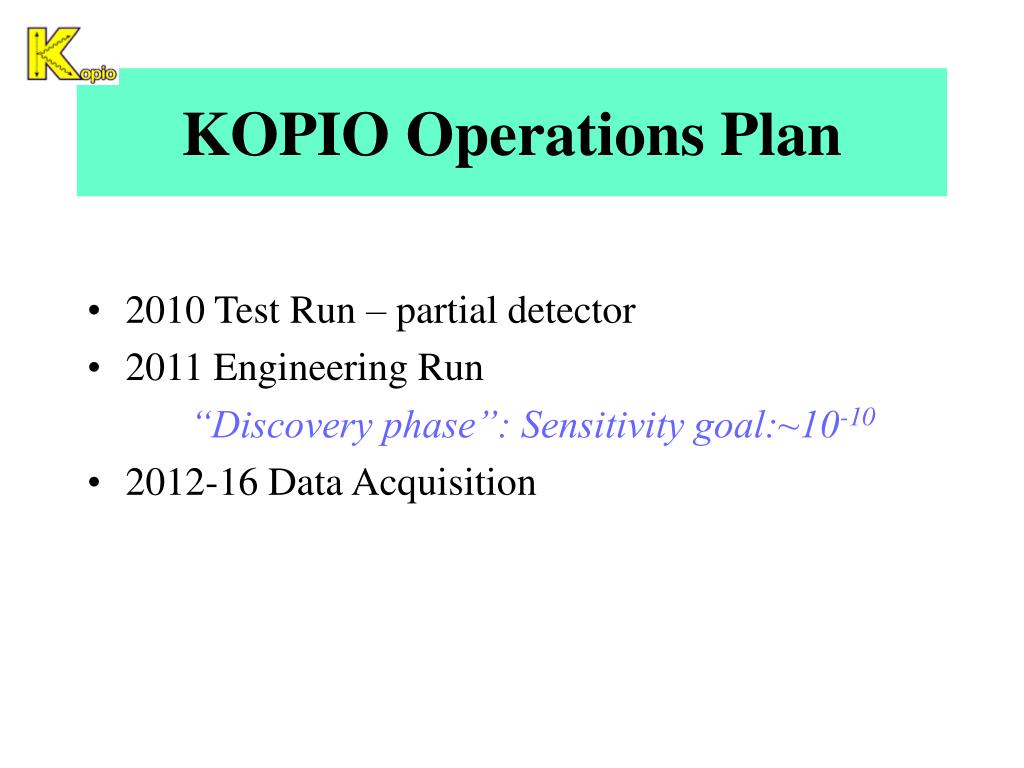 Kopio

KOPIO Operations Plan

• 2010 Test Run – partial detector
• 2011 Engineering Run

“Discovery phase”: Sensitivity goal:~$10^{-10}$

• 2012-16 Data Acquisition